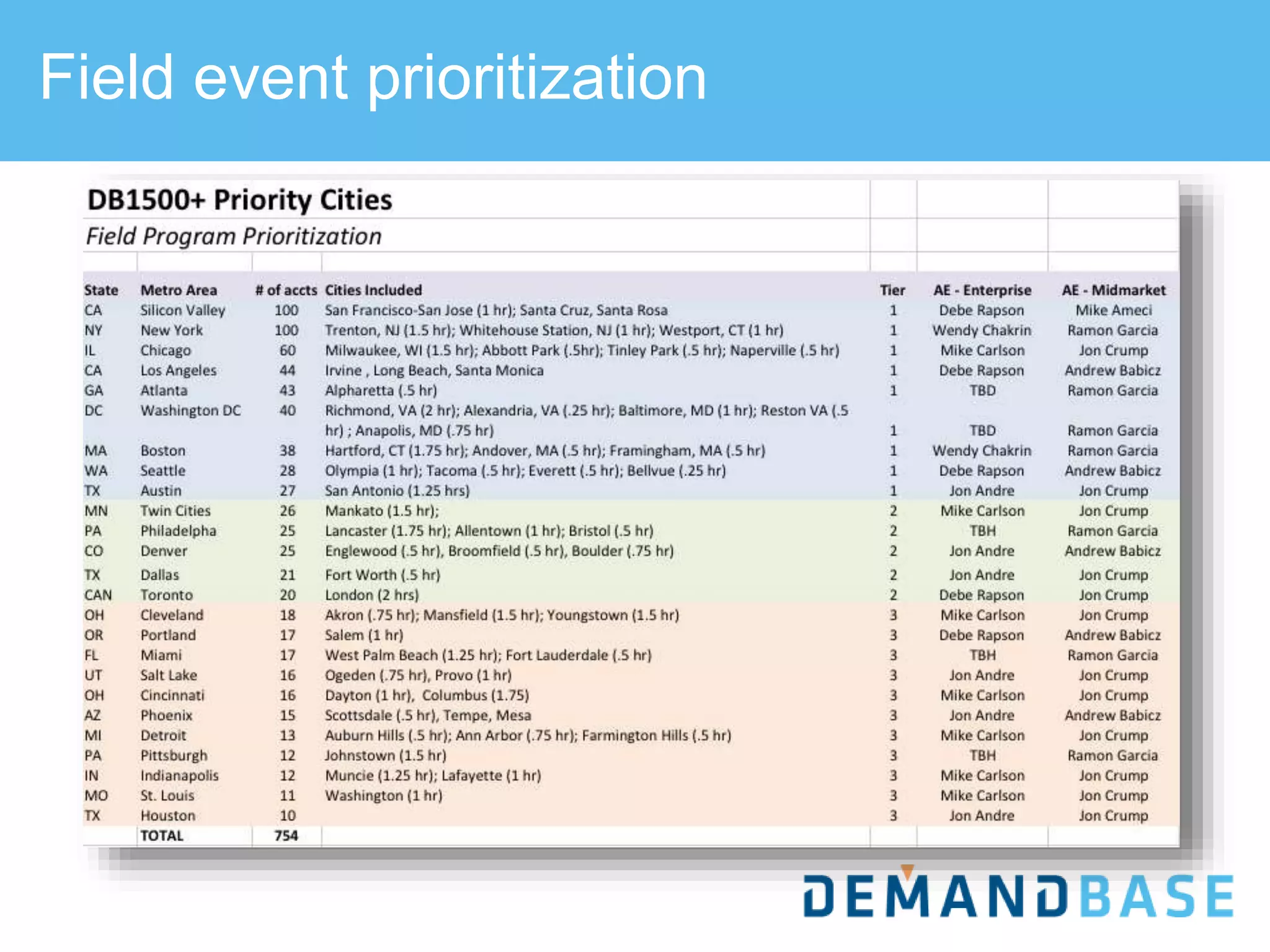 Field event prioritization

DB1500+ Priority Cities

Field Program Prioritization

| State | Metro Area | # of accts | Cities Included | Tier | AE - Enterprise | AE - Midmarket |
|---|---|---|---|---|---|---|
| CA | Silicon Valley | 100 | San Francisco-San Jose (1 hr); Santa Cruz, Santa Rosa | 1 | Debe Rapson | Mike Ameci |
| NY | New York | 100 | Trenton, NJ (1.5 hr); Whitehouse Station, NJ (1 hr); Westport, CT (1 hr) | 1 | Wendy Chakrin | Ramon Garcia |
| IL | Chicago | 60 | Milwaukee, WI (1.5 hr); Abbott Park (.5hr); Tinley Park (.5 hr); Naperville (.5 hr) | 1 | Mike Carlson | Jon Crump |
| CA | Los Angeles | 44 | Irvine , Long Beach, Santa Monica | 1 | Debe Rapson | Andrew Babicz |
| GA | Atlanta | 43 | Alpharetta (.5 hr) | 1 | TBD | Ramon Garcia |
| DC | Washington DC | 40 | Richmond, VA (2 hr); Alexandria, VA (.25 hr); Baltimore, MD (1 hr); Reston VA (.5 hr) ; Anapolis, MD (.75 hr) | 1 | TBD | Ramon Garcia |
| MA | Boston | 38 | Hartford, CT (1.75 hr); Andover, MA (.5 hr); Framingham, MA (.5 hr) | 1 | Wendy Chakrin | Ramon Garcia |
| WA | Seattle | 28 | Olympia (1 hr); Tacoma (.5 hr); Everett (.5 hr); Bellvue (.25 hr) | 1 | Debe Rapson | Andrew Babicz |
| TX | Austin | 27 | San Antonio (1.25 hrs) | 1 | Jon Andre | Jon Crump |
| MN | Twin Cities | 26 | Mankato (1.5 hr); | 2 | Mike Carlson | Jon Crump |
| PA | Philadelpha | 25 | Lancaster (1.75 hr); Allentown (1 hr); Bristol (.5 hr) | 2 | TBH | Ramon Garcia |
| CO | Denver | 25 | Englewood (.5 hr), Broomfield (.5 hr), Boulder (.75 hr) | 2 | Jon Andre | Andrew Babicz |
| TX | Dallas | 21 | Fort Worth (.5 hr) | 2 | Jon Andre | Jon Crump |
| CAN | Toronto | 20 | London (2 hrs) | 2 | Debe Rapson | Jon Crump |
| OH | Cleveland | 18 | Akron (.75 hr); Mansfield (1.5 hr); Youngstown (1.5 hr) | 3 | Mike Carlson | Jon Crump |
| OR | Portland | 17 | Salem (1 hr) | 3 | Debe Rapson | Andrew Babicz |
| FL | Miami | 17 | West Palm Beach (1.25 hr); Fort Lauderdale (.5 hr) | 3 | TBH | Ramon Garcia |
| UT | Salt Lake | 16 | Ogeden (.75 hr), Provo (1 hr) | 3 | Jon Andre | Jon Crump |
| OH | Cincinnati | 16 | Dayton (1 hr), Columbus (1.75) | 3 | Mike Carlson | Jon Crump |
| AZ | Phoenix | 15 | Scottsdale (.5 hr), Tempe, Mesa | 3 | Jon Andre | Andrew Babicz |
| MI | Detroit | 13 | Auburn Hills (.5 hr); Ann Arbor (.75 hr); Farmington Hills (.5 hr) | 3 | Mike Carlson | Jon Crump |
| PA | Pittsburgh | 12 | Johnstown (1.5 hr) | 3 | TBH | Ramon Garcia |
| IN | Indianapolis | 12 | Muncie (1.25 hr); Lafayette (1 hr) | 3 | Mike Carlson | Jon Crump |
| MO | St. Louis | 11 | Washington (1 hr) | 3 | Mike Carlson | Jon Crump |
| TX | Houston | 10 | | 3 | Jon Andre | Jon Crump |
| | TOTAL | 754 | | | | |

DEMANDBASE